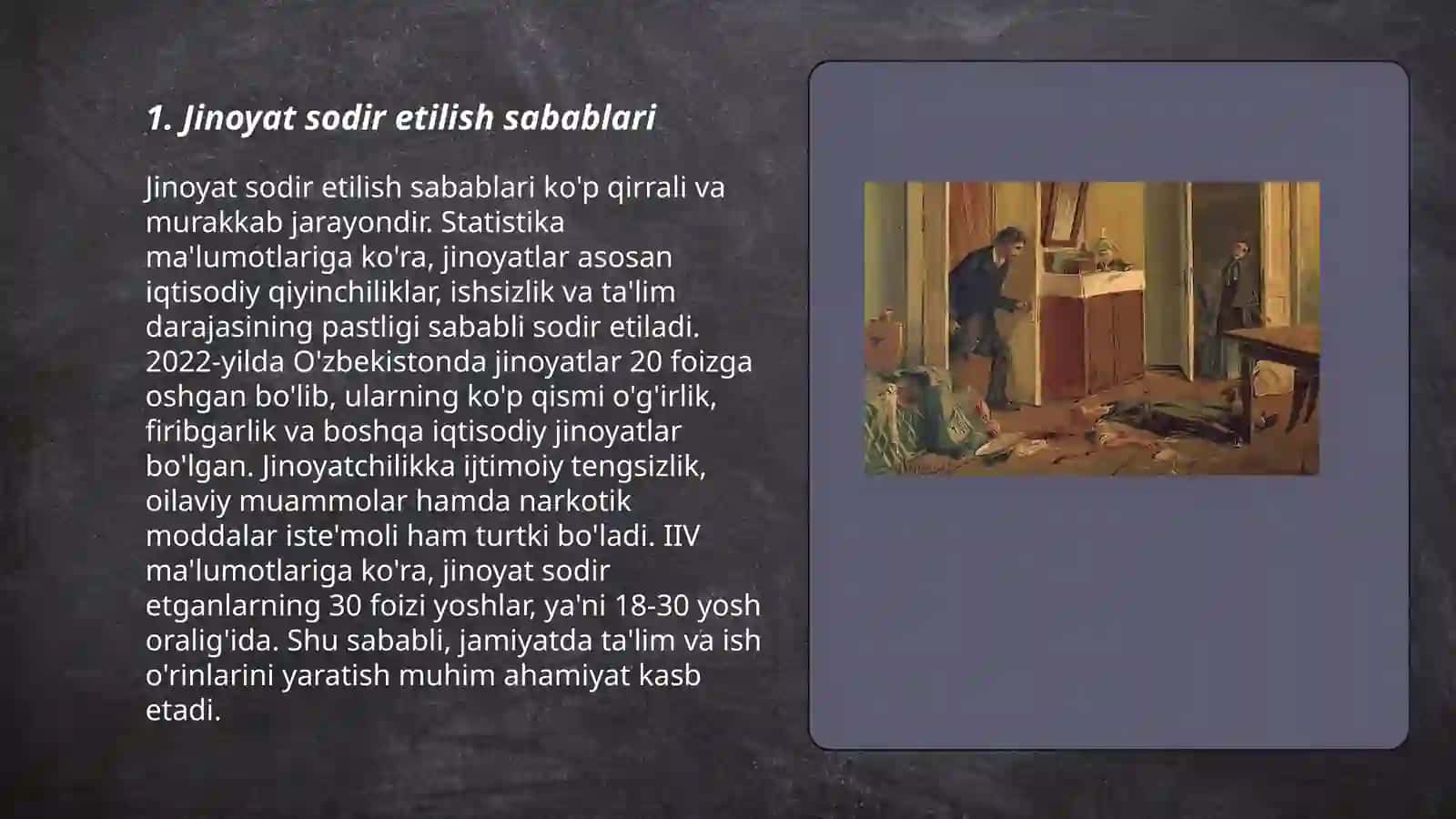 1. Jinoyat sodir etilish sabablari

Jinoyat sodir etilish sabablari ko'p qirrali va murakkab jarayondir. Statistika ma'lumotlariga ko'ra, jinoyatlar asosan iqtisodiy qiyinchiliklar, ishsizlik va ta'lim darajasining pastligi sababli sodir etiladi. 2022-yilda O'zbekistonda jinoyatlar 20 foizga oshgan bo'lib, ularning ko'p qismi o'g'irlik, firibgarlik va boshqa iqtisodiy jinoyatlar bo'lgan. Jinoyatchilikka ijtimoiy tengsizlik, oilaviy muammolar hamda narkotik moddalar iste'moli ham turtki bo'ladi. IIV ma'lumotlariga ko'ra, jinoyat sodir etganlarning 30 foizi yoshlar, ya'ni 18-30 yosh oralig'ida. Shu sababli, jamiyatda ta'lim va ish o'rinlarini yaratish muhim ahamiyat kasb etadi.